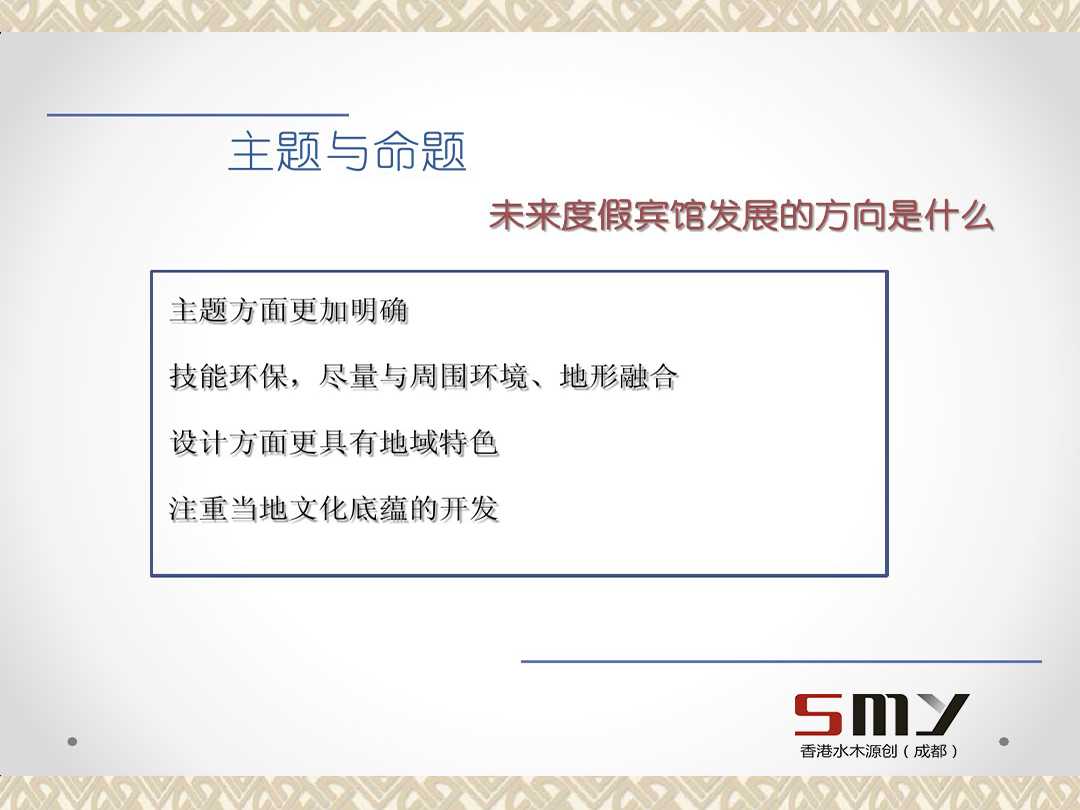 主题与命题

未来度假宾馆发展的方向是什么

主题方面更加明确

技能环保，尽量与周围环境、地形融合

设计方面更具有地域特色

注重当地文化底蕴的开发

SMY
香港水木源创（成都）